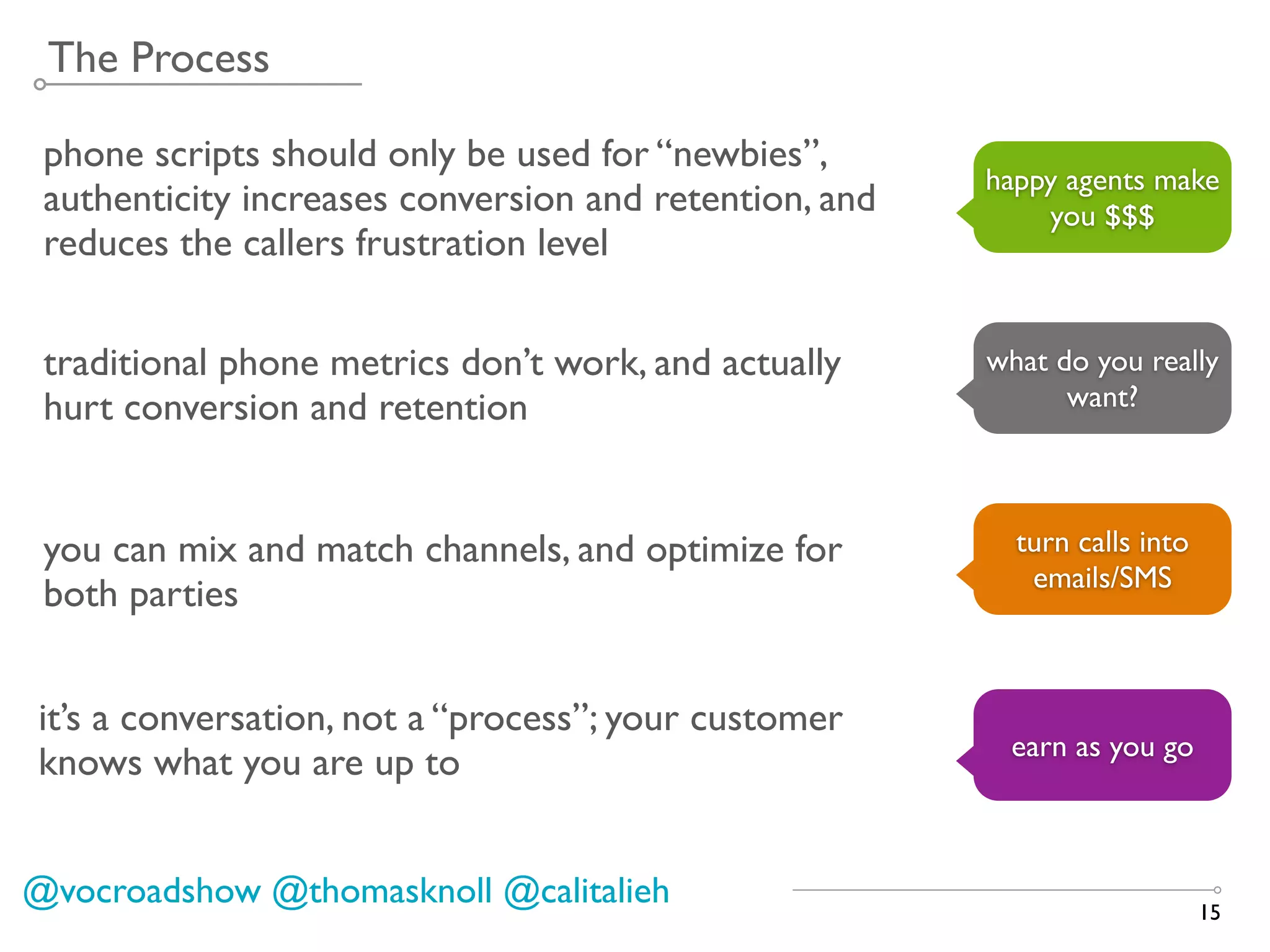 The Process

phone scripts should only be used for “newbies”, authenticity increases conversion and retention, and reduces the callers frustration level

happy agents make you $$$

traditional phone metrics don’t work, and actually hurt conversion and retention

what do you really want?

you can mix and match channels, and optimize for both parties

turn calls into emails/SMS

it’s a conversation, not a “process”; your customer knows what you are up to

earn as you go

@vocroadshow @thomasknoll @calitalieh

15